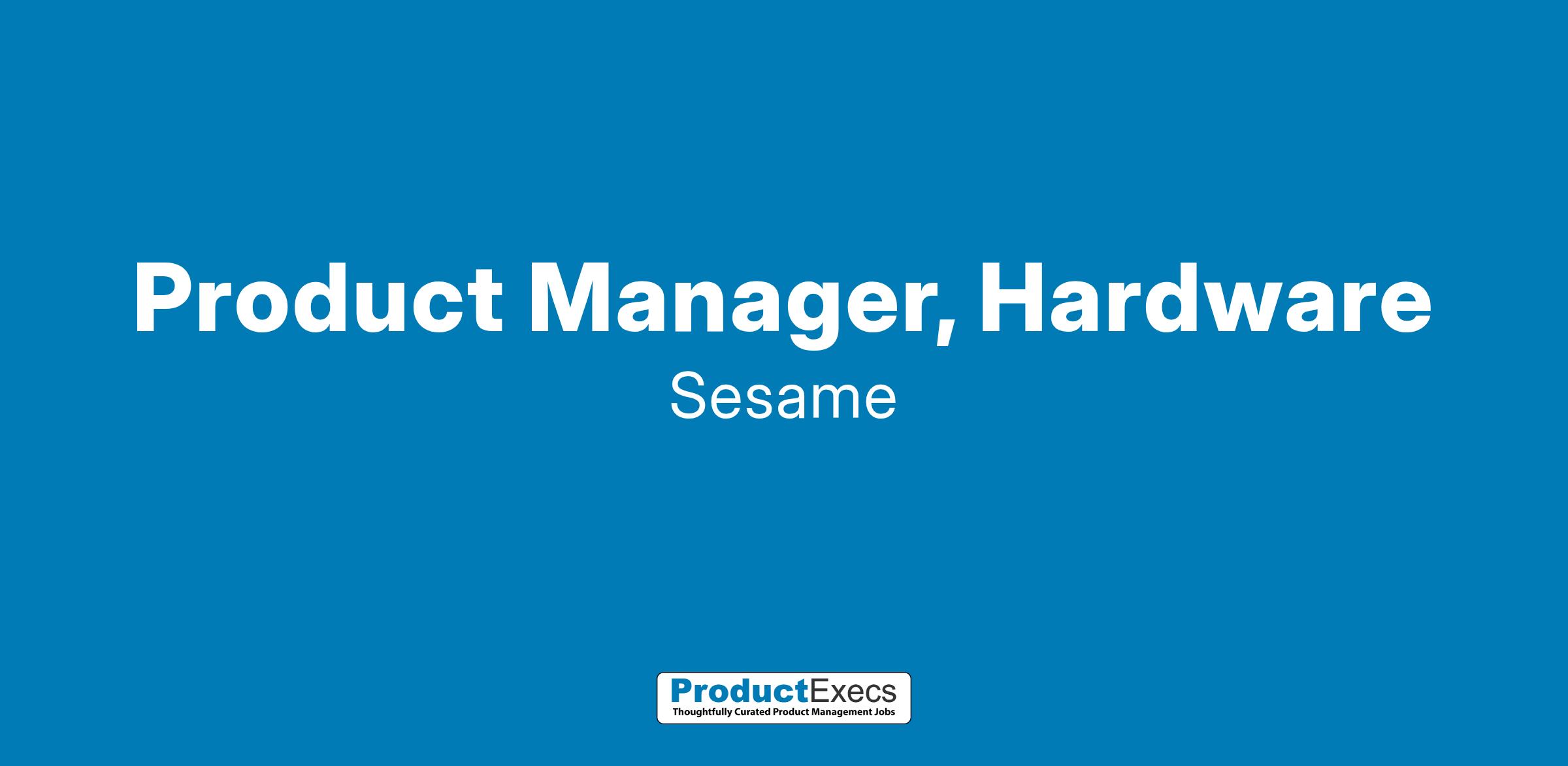 Product Manager, Hardware

Sesame

ProductExecs
Thoughtfully Curated Product Management Jobs